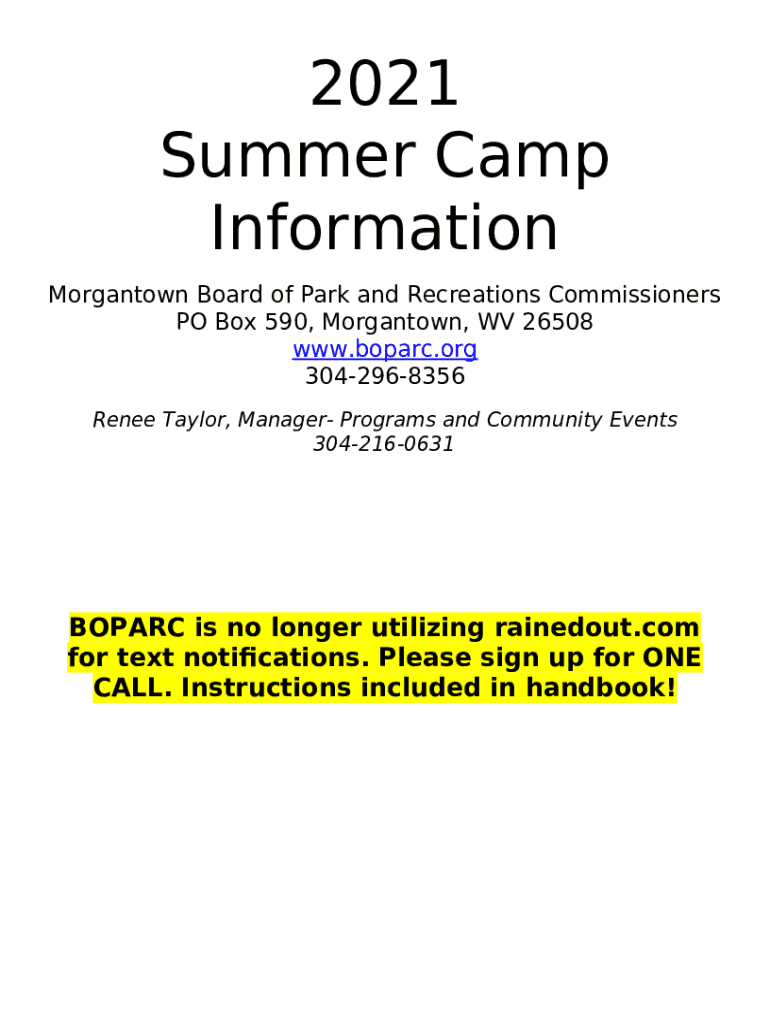 2021
Summer Camp
Information

Morgantown Board of Park and Recreations Commissioners
PO Box 590, Morgantown, WV 26508
www.boparc.org
304-296-8356

Renee Taylor, Manager- Programs and Community Events
304-216-0631

BOPARC is no longer utilizing rainedout.com for text notifications. Please sign up for ONE CALL. Instructions included in handbook!